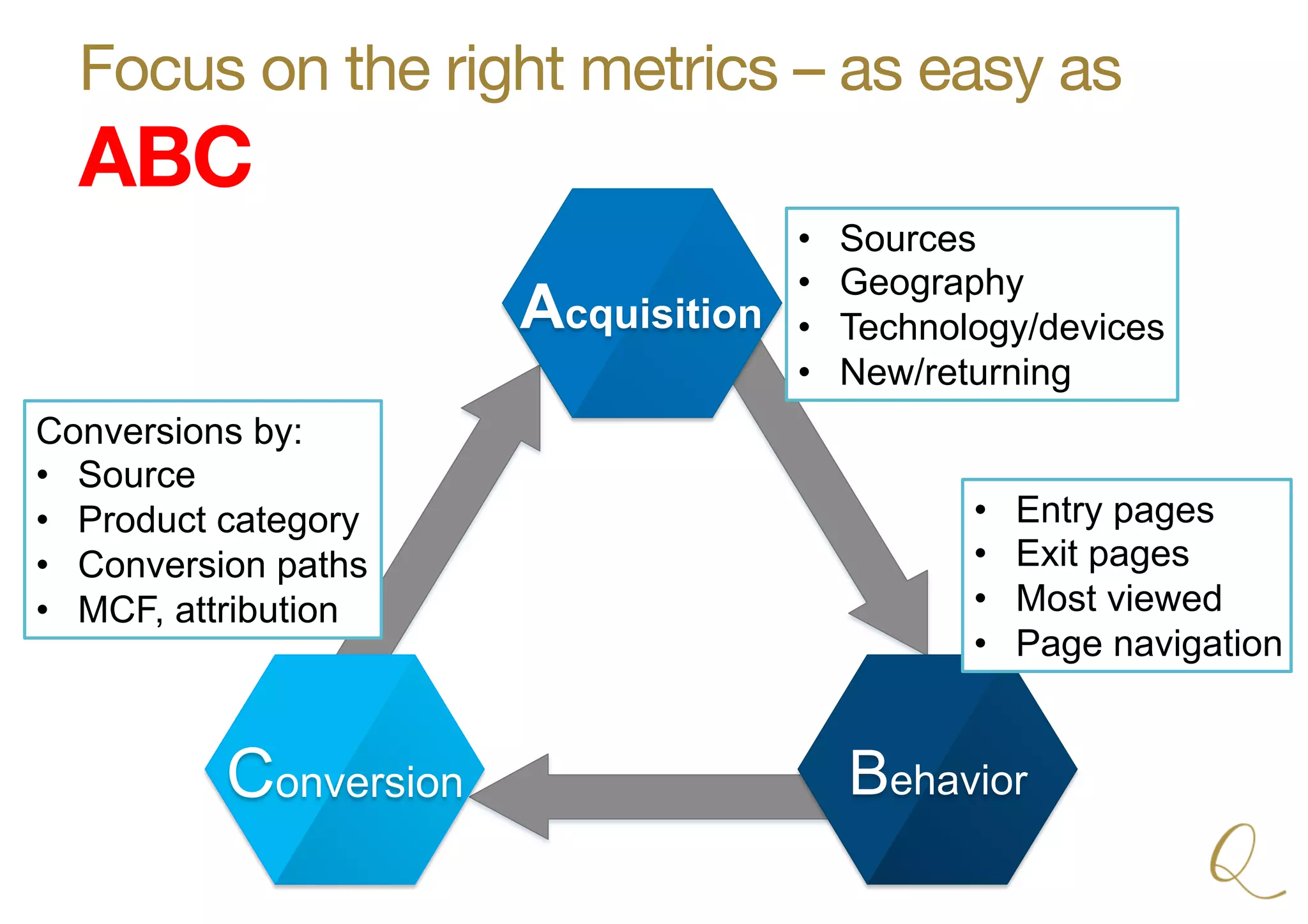 Focus on the right metrics – as easy as ABC

Acquisition

• Sources
• Geography
• Technology/devices
• New/returning

Conversions by:
• Source
• Product category
• Conversion paths
• MCF, attribution

• Entry pages
• Exit pages
• Most viewed
• Page navigation

Conversion

Behavior

Q